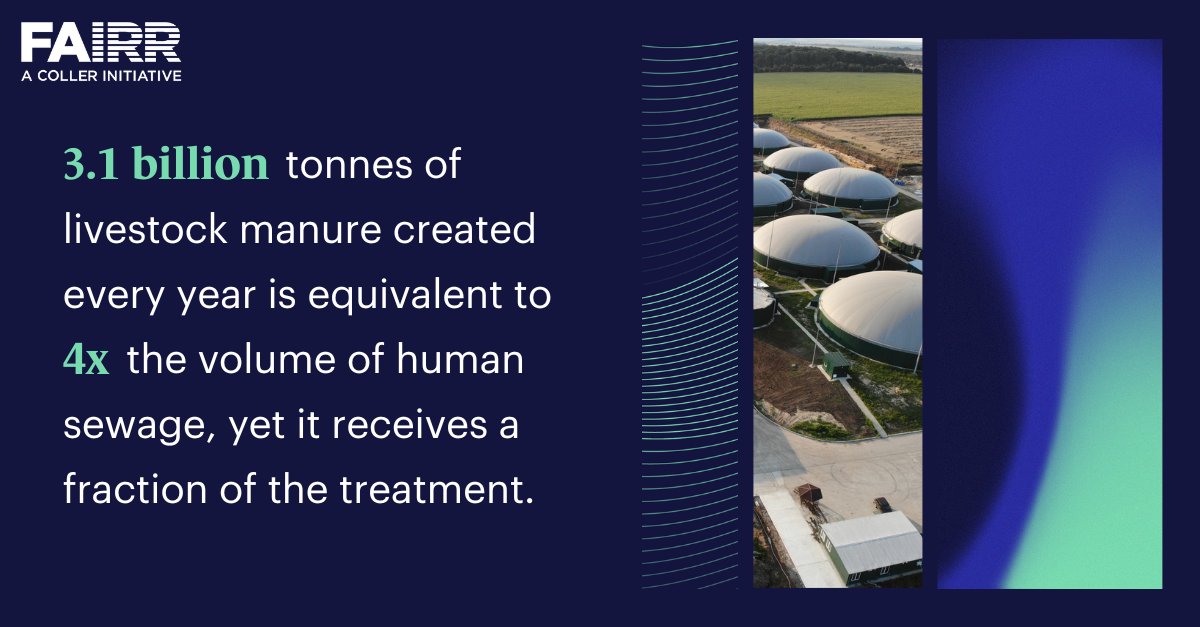 FAIRR
A COLLER INITIATIVE

3.1 billion tonnes of livestock manure created every year is equivalent to 4x the volume of human sewage, yet it receives a fraction of the treatment.